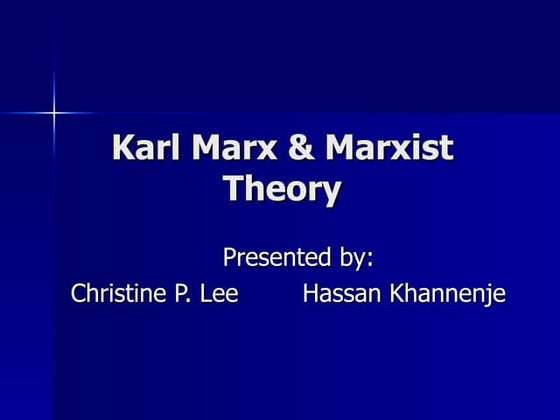 Karl Marx & Marxist Theory

Presented by:

Christine P. Lee Hassan Khannenje